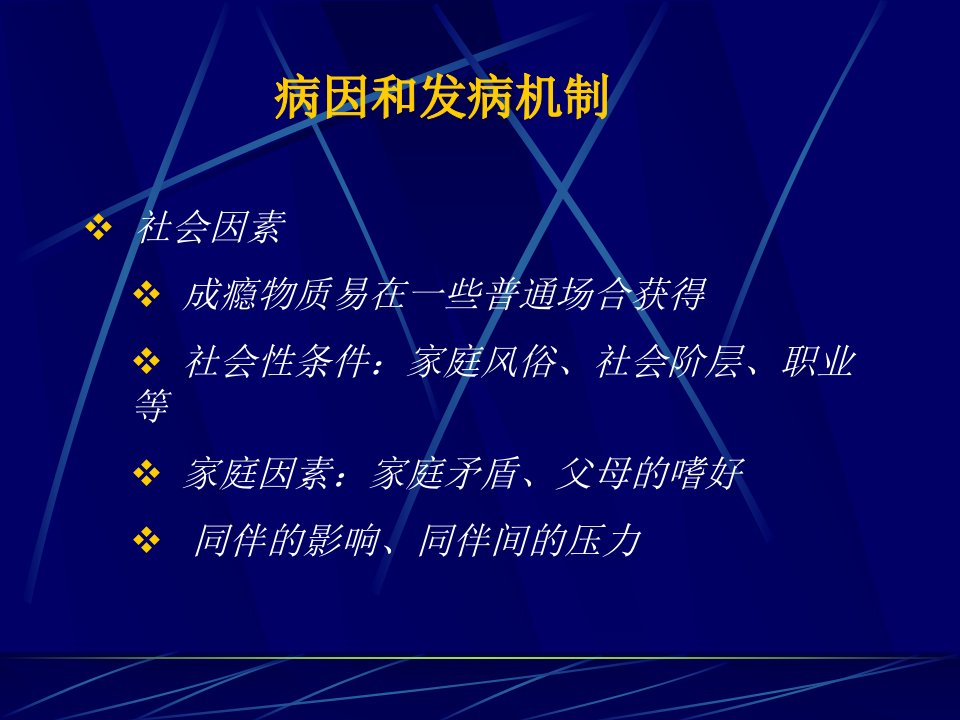 病因和发病机制

❖ 社会因素

❖ 成瘾物质易在一些普通场合获得

❖ 社会性条件：家庭风俗、社会阶层、职业等

❖ 家庭因素：家庭矛盾、父母的嗜好

❖ 同伴的影响、同伴间的压力